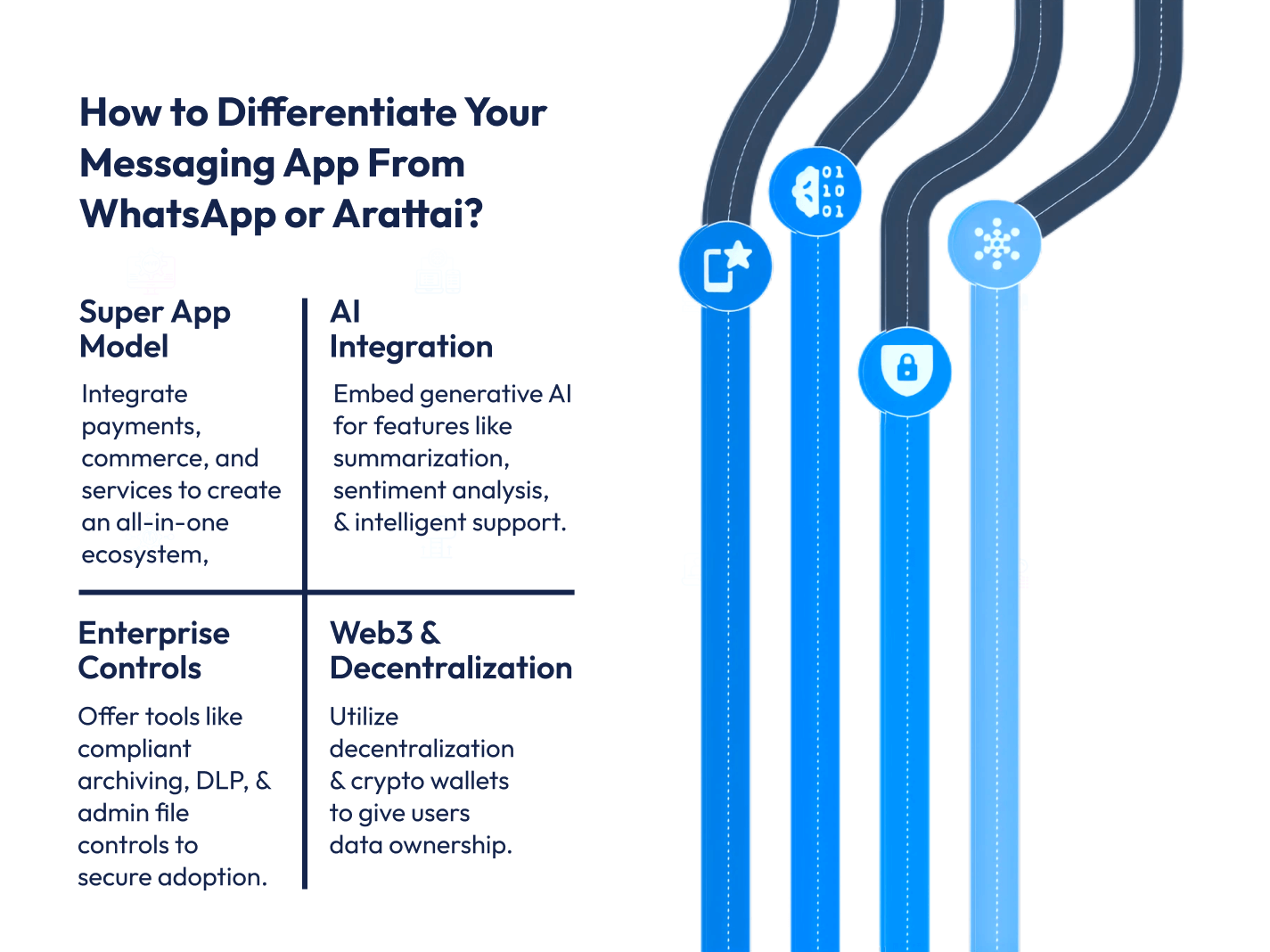 How to Differentiate Your Messaging App From WhatsApp or Arattai?

Super App Model

Integrate payments, commerce, and services to create an all-in-one ecosystem,

AI Integration

Embed generative AI for features like summarization, sentiment analysis, & intelligent support.

Enterprise Controls

Offer tools like compliant archiving, DLP, & admin file controls to secure adoption.

Web3 & Decentralization

Utilize decentralization & crypto wallets to give users data ownership.

01
10
01